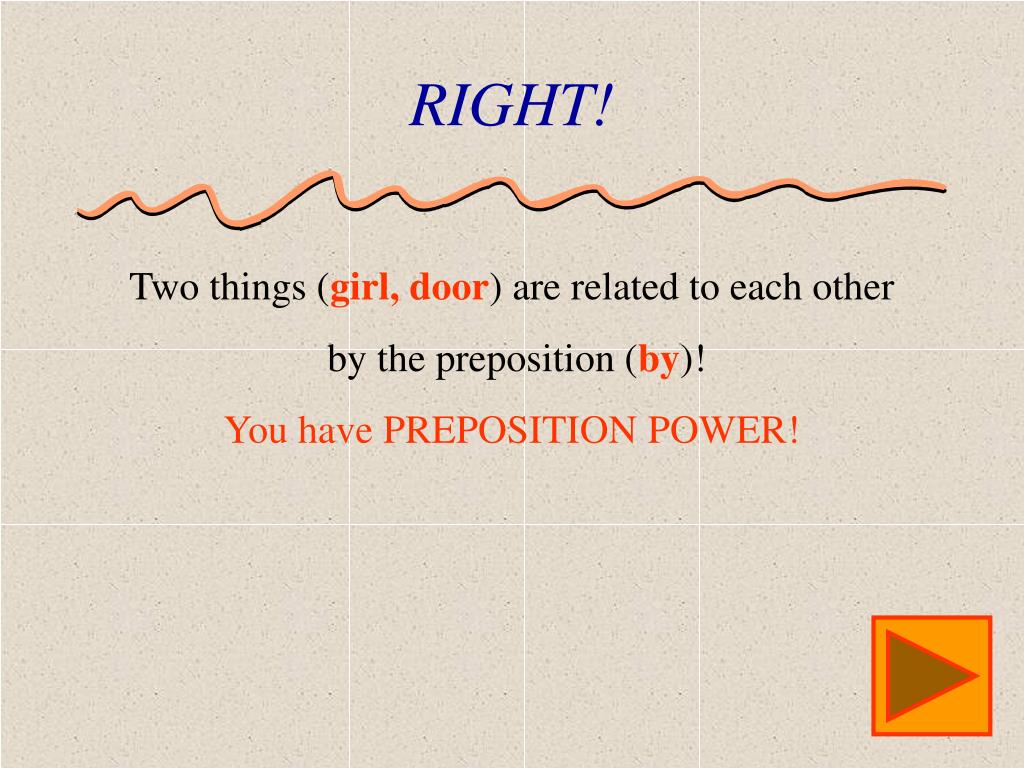 RIGHT!

Two things (girl, door) are related to each other by the preposition (by)!

You have PREPOSITION POWER!